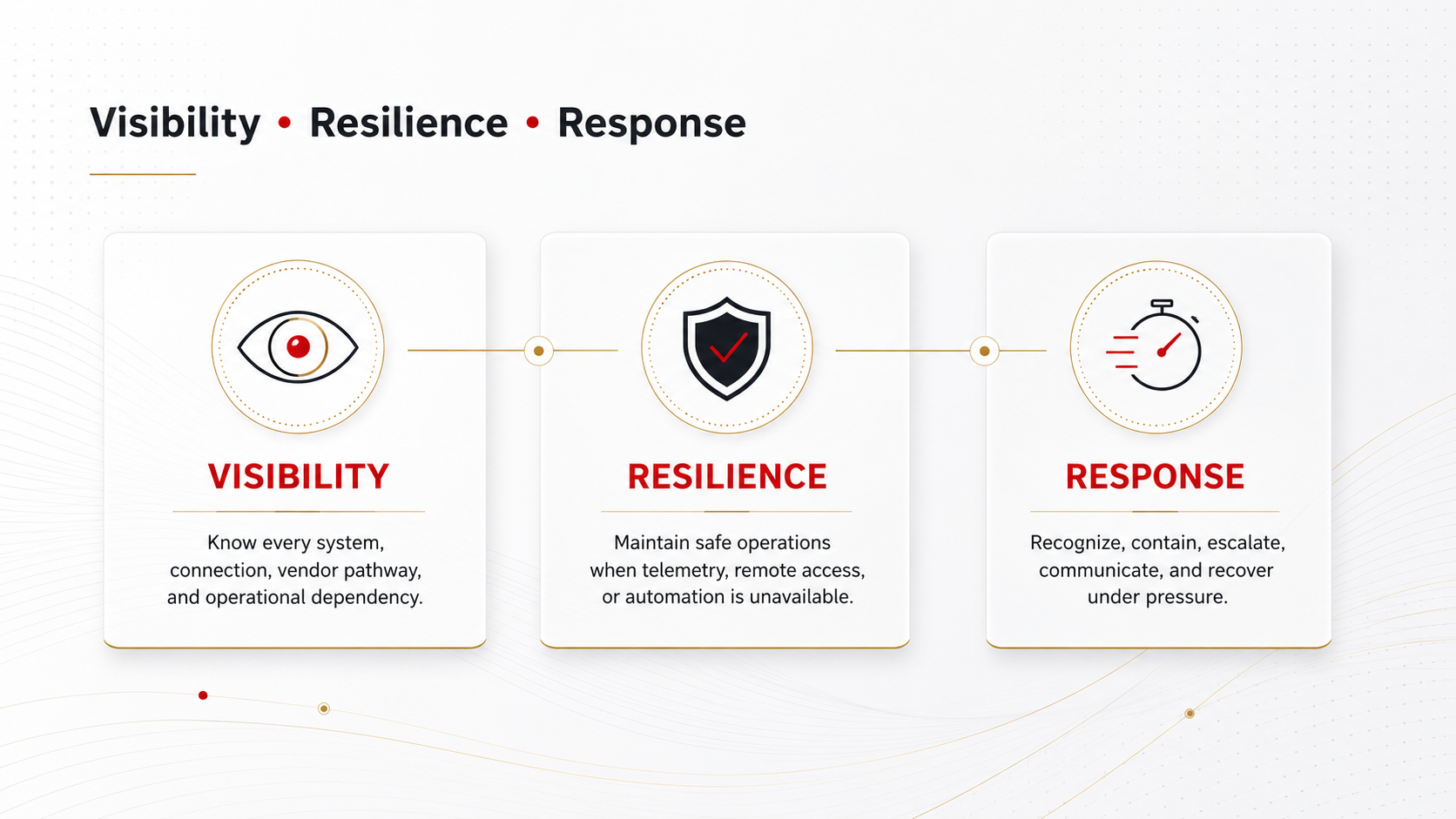 Visibility • Resilience • Response

VISIBILITY

Know every system, connection, vendor pathway, and operational dependency.

RESILIENCE

Maintain safe operations when telemetry, remote access, or automation is unavailable.

RESPONSE

Recognize, contain, escalate, communicate, and recover under pressure.